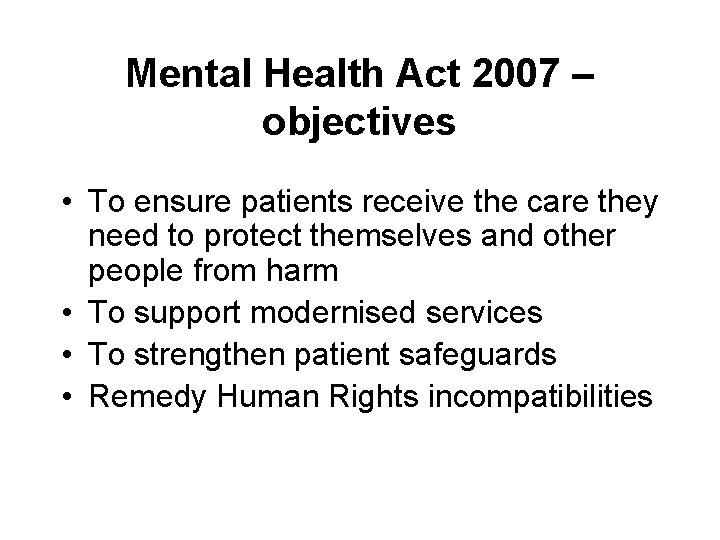 Mental Health Act 2007 – objectives

• To ensure patients receive the care they need to protect themselves and other people from harm
• To support modernised services
• To strengthen patient safeguards
• Remedy Human Rights incompatibilities